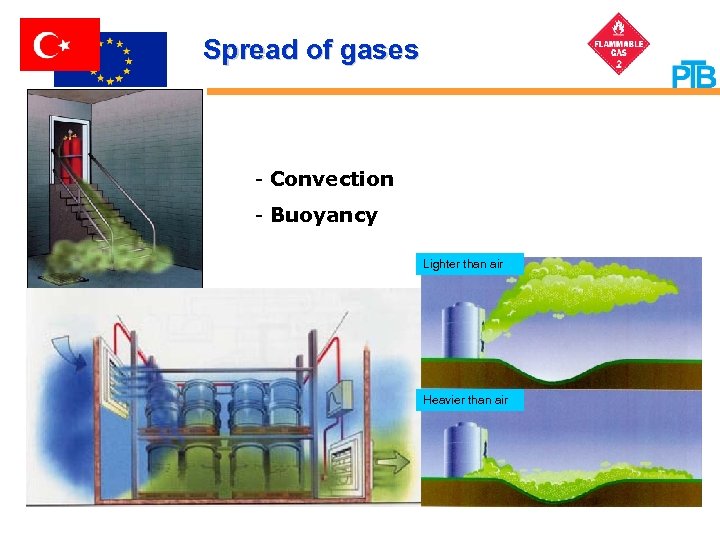 Spread of gases

FLAMMABLE GAS 2

PTB

- Convection

- Buoyancy

Lighter than air

Heavier than air